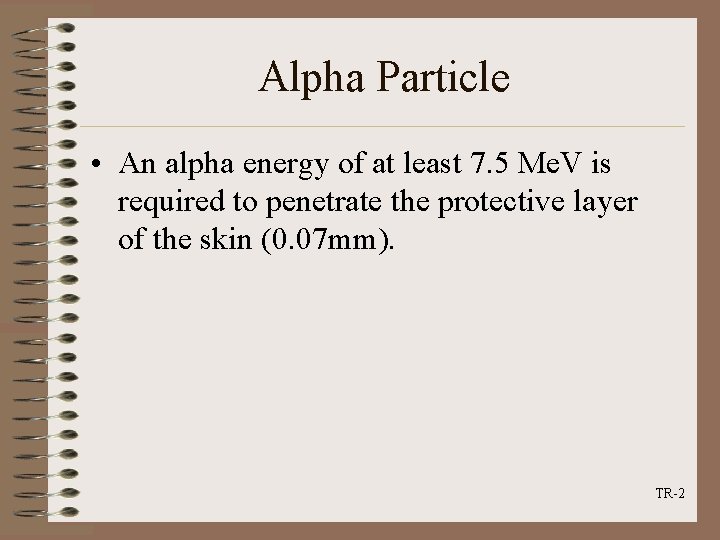 Alpha Particle

• An alpha energy of at least 7.5 MeV is required to penetrate the protective layer of the skin (0.07mm).

TR-2